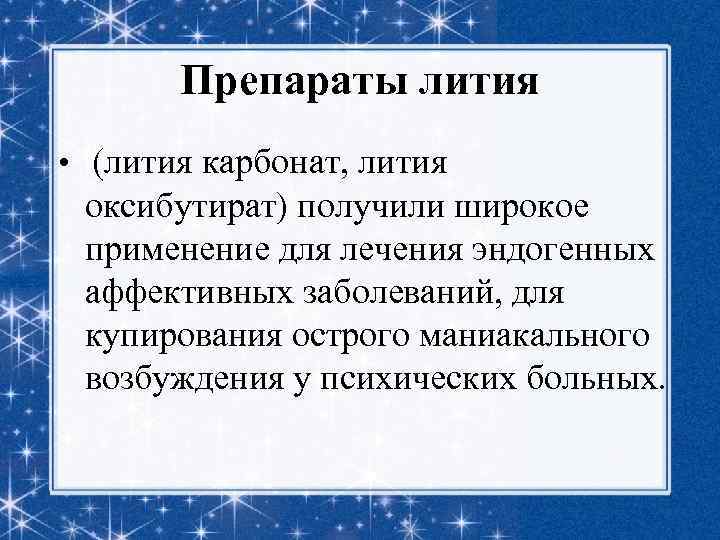 Препараты лития

• (лития карбонат, лития оксибутират) получили широкое применение для лечения эндогенных аффективных заболеваний, для купирования острого маниакального возбуждения у психических больных.